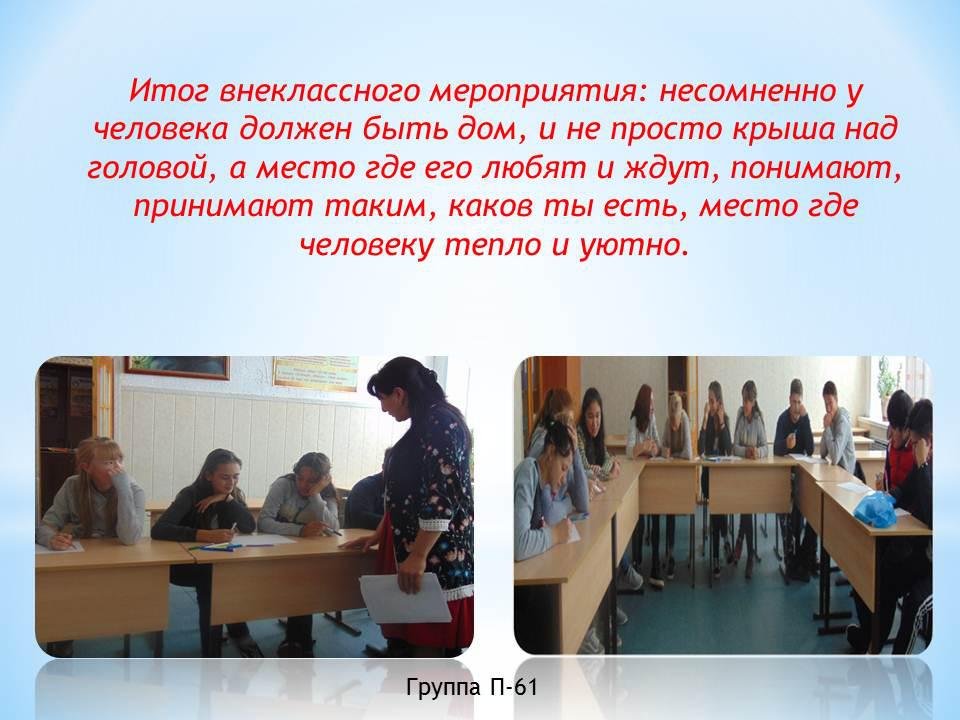 Итог внеклассного мероприятия: несомненно у человека должен быть дом, и не просто крыша над головой, а место где его любят и ждут, понимают, принимают таким, каков ты есть, место где человеку тепло и уютно.

Группа П-61